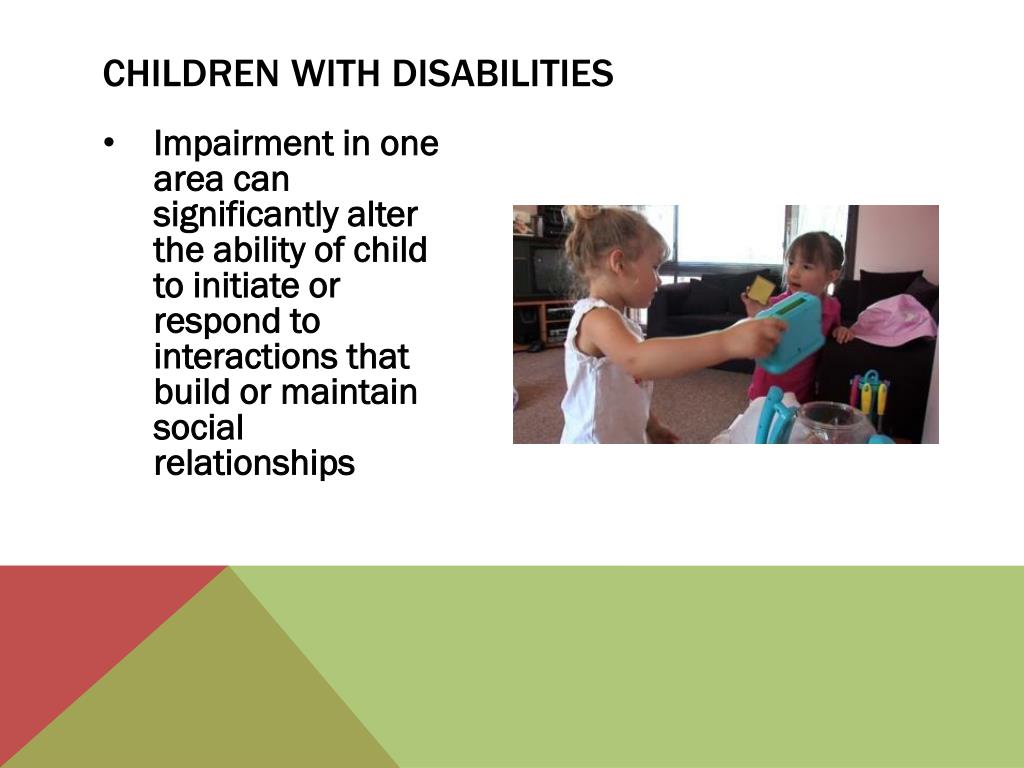 CHILDREN WITH DISABILITIES

• Impairment in one area can significantly alter the ability of child to initiate or respond to interactions that build or maintain social relationships